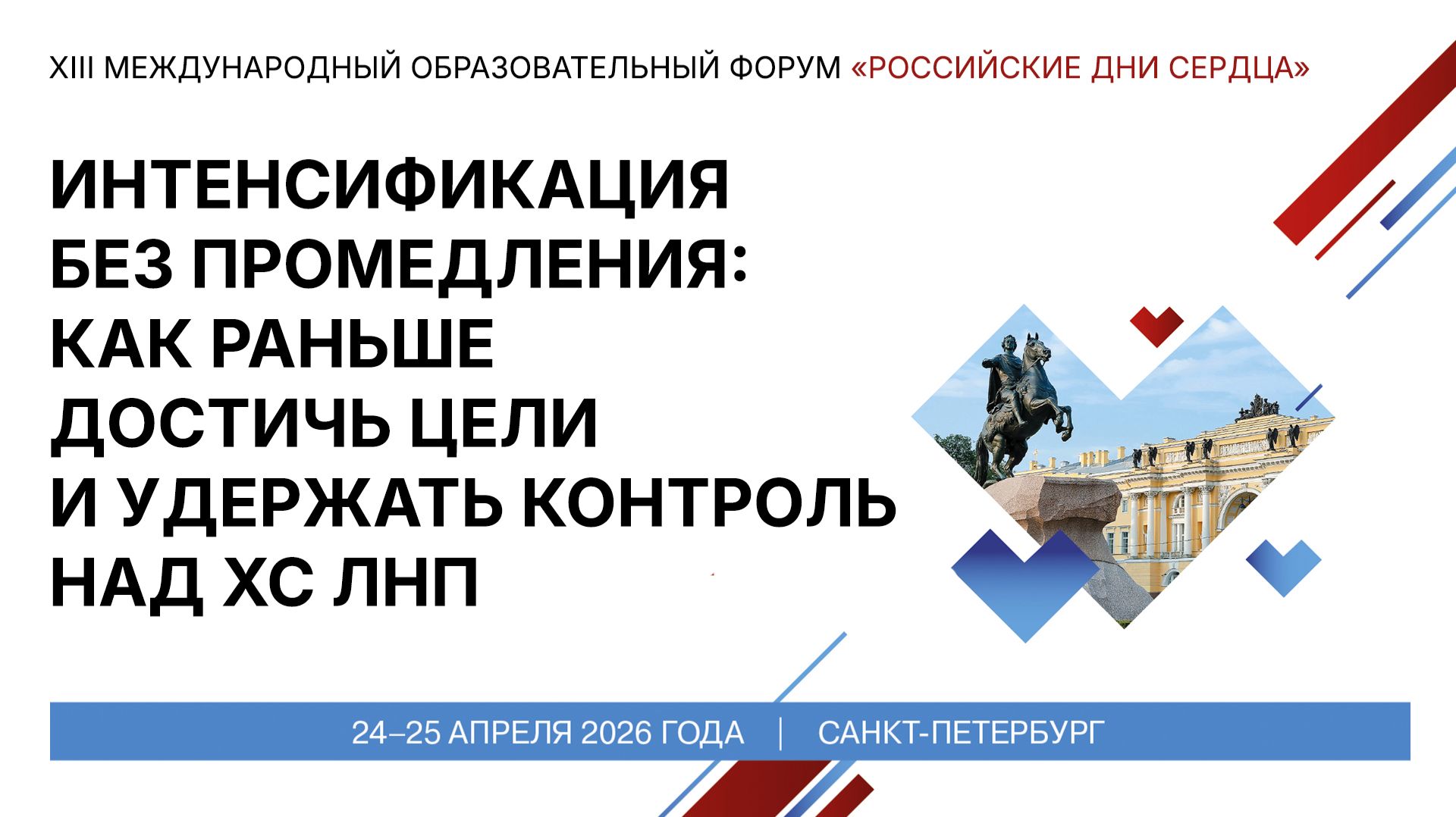 XIII МЕЖДУНАРОДНЫЙ ОБРАЗОВАТЕЛЬНЫЙ ФОРУМ «РОССИЙСКИЕ ДНИ СЕРДЦА»

ИНТЕНСИФИКАЦИЯ БЕЗ ПРОМЕДЛЕНИЯ: КАК РАНЬШЕ ДОСТИЧЬ ЦЕЛИ И УДЕРЖАТЬ КОНТРОЛЬ НАД ХС ЛНП

24–25 АПРЕЛЯ 2026 ГОДА | САНКТ-ПЕТЕРБУРГ